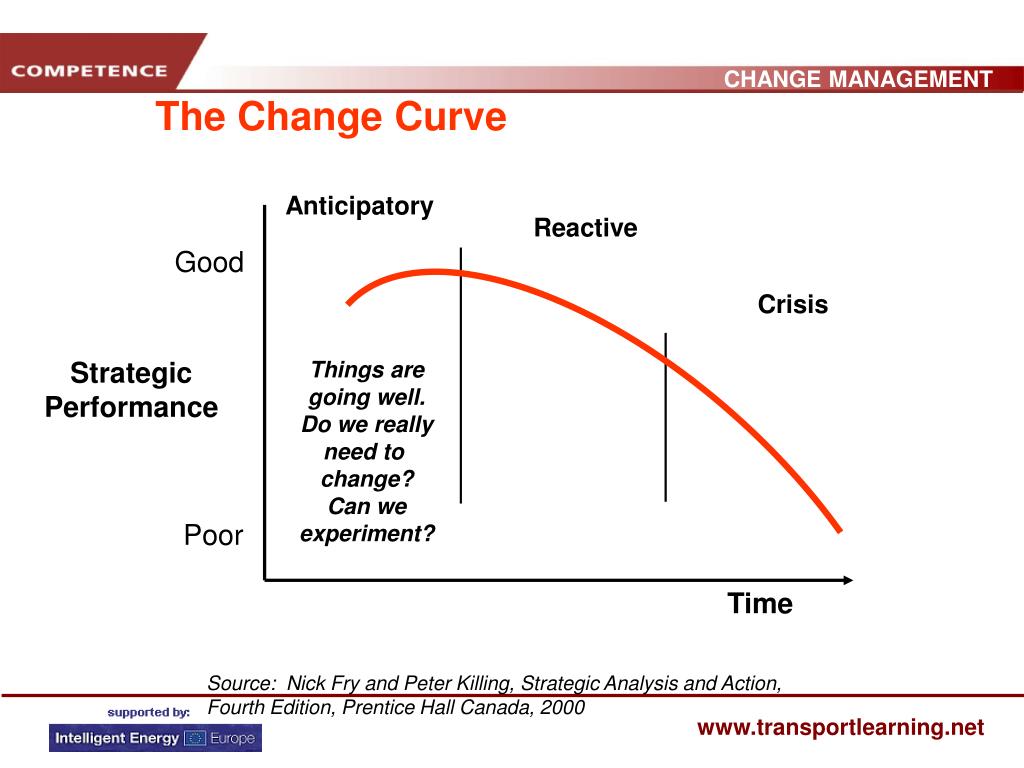 COMPETENCE

CHANGE MANAGEMENT

The Change Curve

Anticipatory

Reactive

Crisis

Good

Strategic Performance

Poor

Things are going well. Do we really need to change? Can we experiment?

Time

Source: Nick Fry and Peter Killing, Strategic Analysis and Action, Fourth Edition, Prentice Hall Canada, 2000

supported by:

Intelligent Energy Europe

www.transportlearning.net